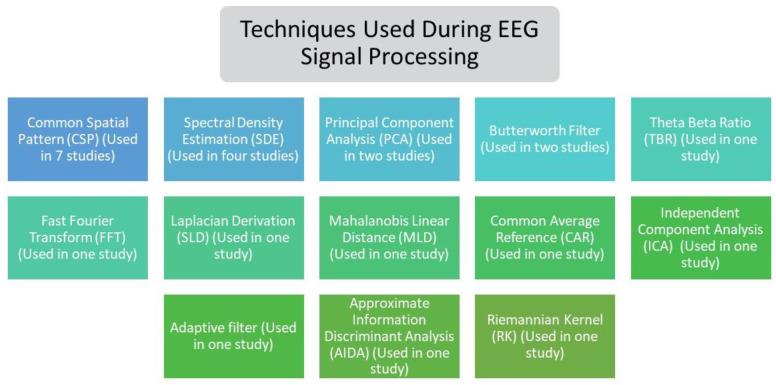 Techniques Used During EEG Signal Processing

Common Spatial Pattern (CSP) (Used in 7 studies)

Spectral Density Estimation (SDE) (Used in four studies)

Principal Component Analysis (PCA) (Used in two studies)

Butterworth Filter (Used in two studies)

Theta Beta Ratio (TBR) (Used in one study)

Fast Fourier Transform (FFT) (Used in one study)

Laplacian Derivation (SLD) (Used in one study)

Mahalanobis Linear Distance (MLD) (Used in one study)

Common Average Reference (CAR) (Used in one study)

Independent Component Analysis (ICA) (Used in one study)

Adaptive filter (Used in one study)

Approximate Information Discriminant Analysis (AIDA) (Used in one study)

Riemannian Kernel (RK) (Used in one study)